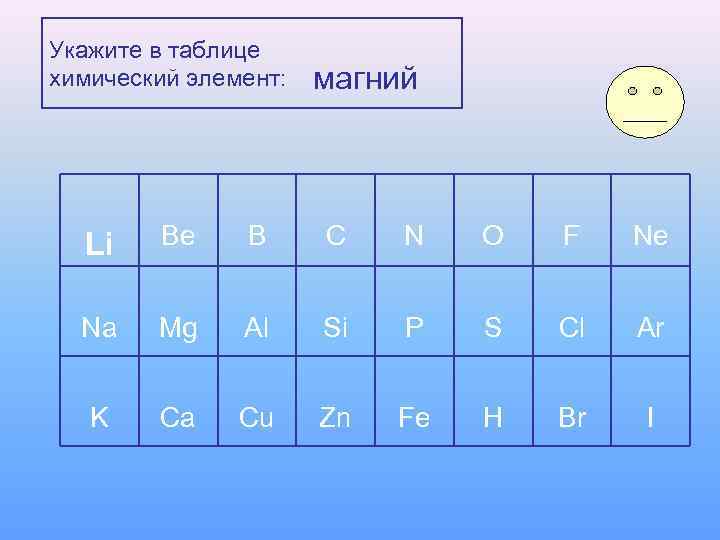 Укажите в таблице химический элемент: магний

| Li | Be | B | C | N | O | F | Ne |
|---|---|---|---|---|---|---|---|
| Na | Mg | Al | Si | P | S | Cl | Ar |
| K | Ca | Cu | Zn | Fe | H | Br | I |